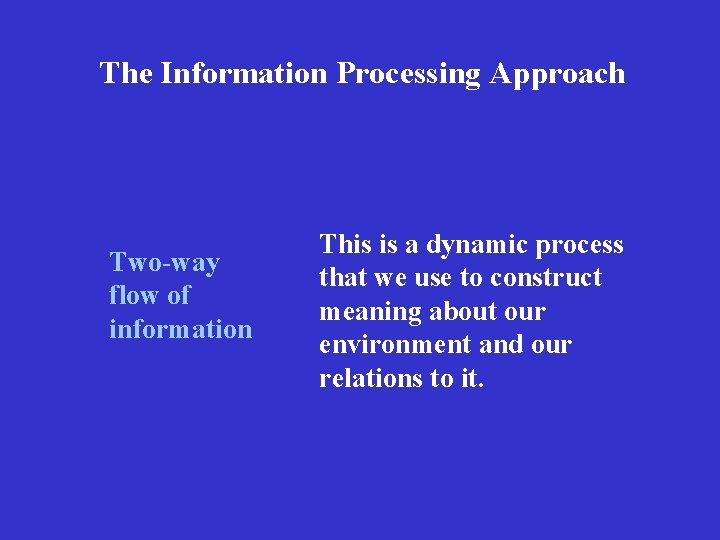 The Information Processing Approach

Two-way flow of information

This is a dynamic process that we use to construct meaning about our environment and our relations to it.